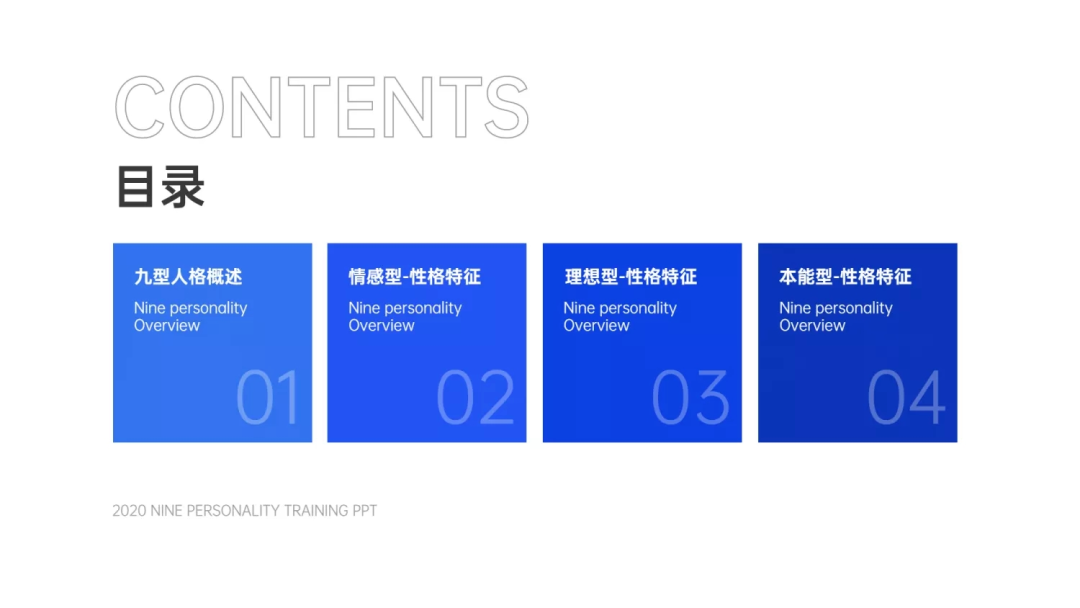 CONTENTS
目录

九型人格概述
Nine personality Overview
01

情感型-性格特征
Nine personality Overview
02

理想型-性格特征
Nine personality Overview
03

本能型-性格特征
Nine personality Overview
04

2020 NINE PERSONALITY TRAINING PPT